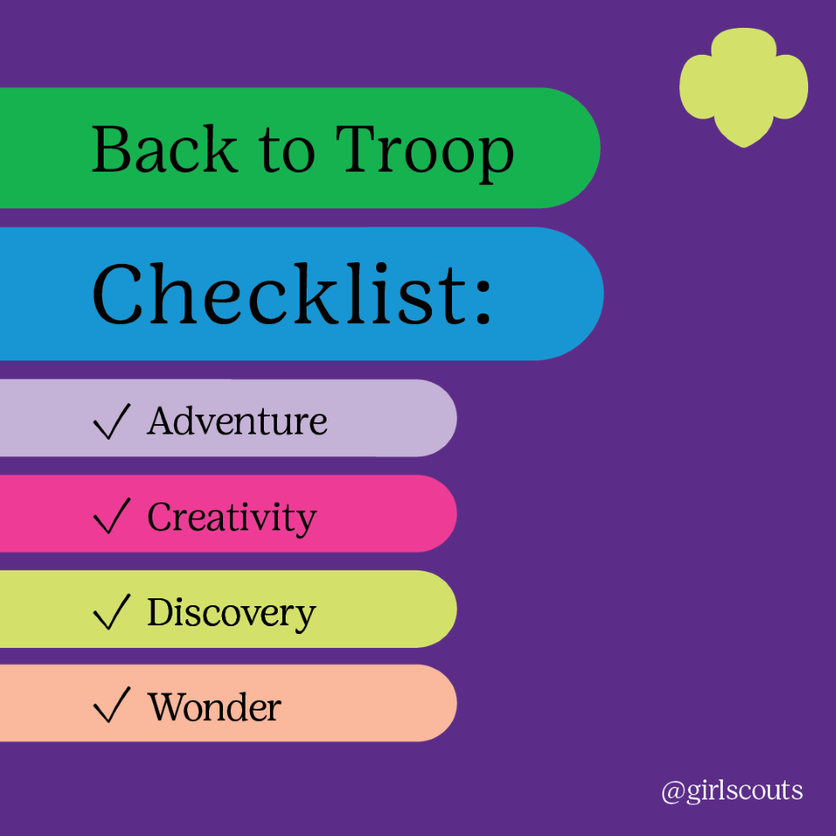 Back to Troop

Checklist:

✓ Adventure

✓ Creativity

✓ Discovery

✓ Wonder

@girlscouts